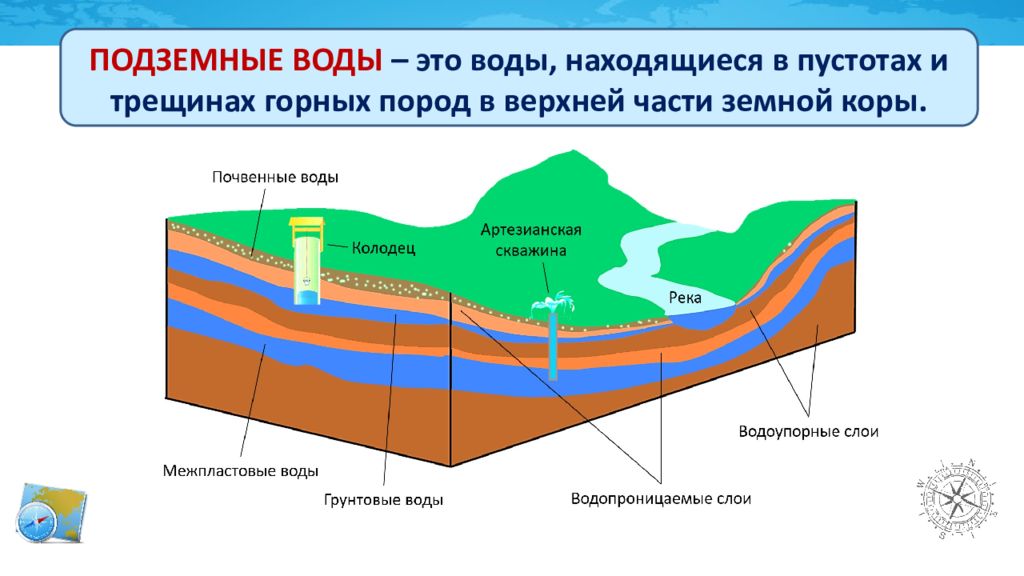 ПОДЗЕМНЫЕ ВОДЫ – это воды, находящиеся в пустотах и трещинах горных пород в верхней части земной коры.

Почвенные воды

Колодец

Артезианская скважина

Река

Водоупорные слои

Межпластовые воды

Грунтовые воды

Водопроницаемые слои